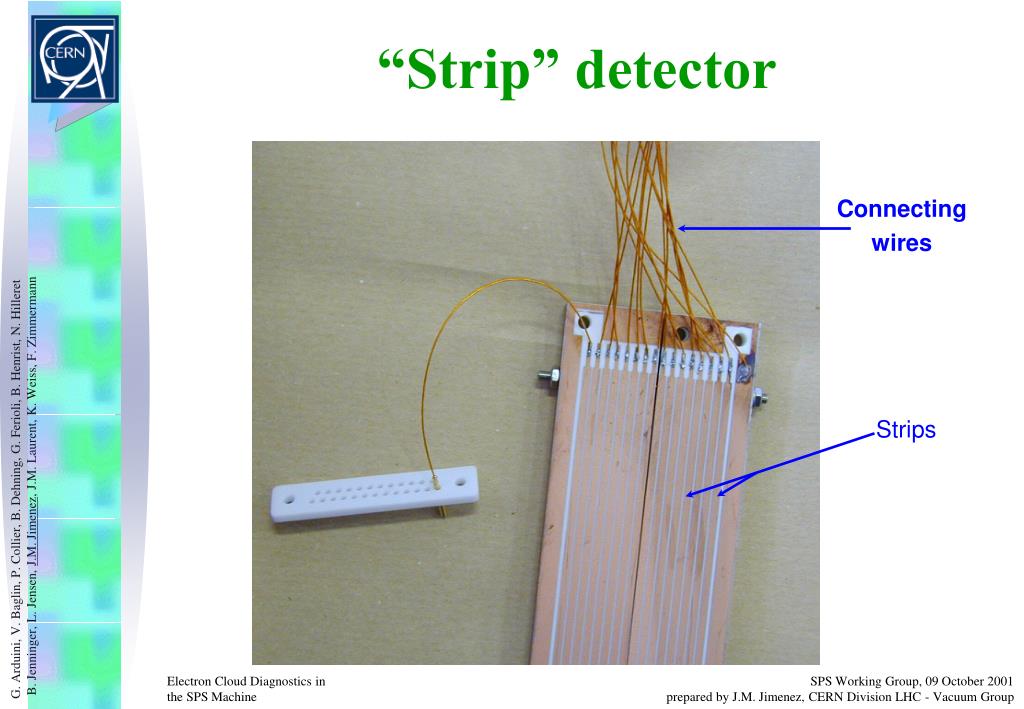 CERN

“Strip” detector

Connecting wires

Strips

G. Arduini, V. Baglin, P. Collier, B. Dehning, G. Ferioli, B. Henrist, N. Hilleret
B. Jenninger, L. Jensen, J.M. Jimenez, J.M. Laurent, K. Weiss, F. Zimmermann

Electron Cloud Diagnostics in the SPS Machine

SPS Working Group, 09 October 2001
prepared by J.M. Jimenez, CERN Division LHC - Vacuum Group